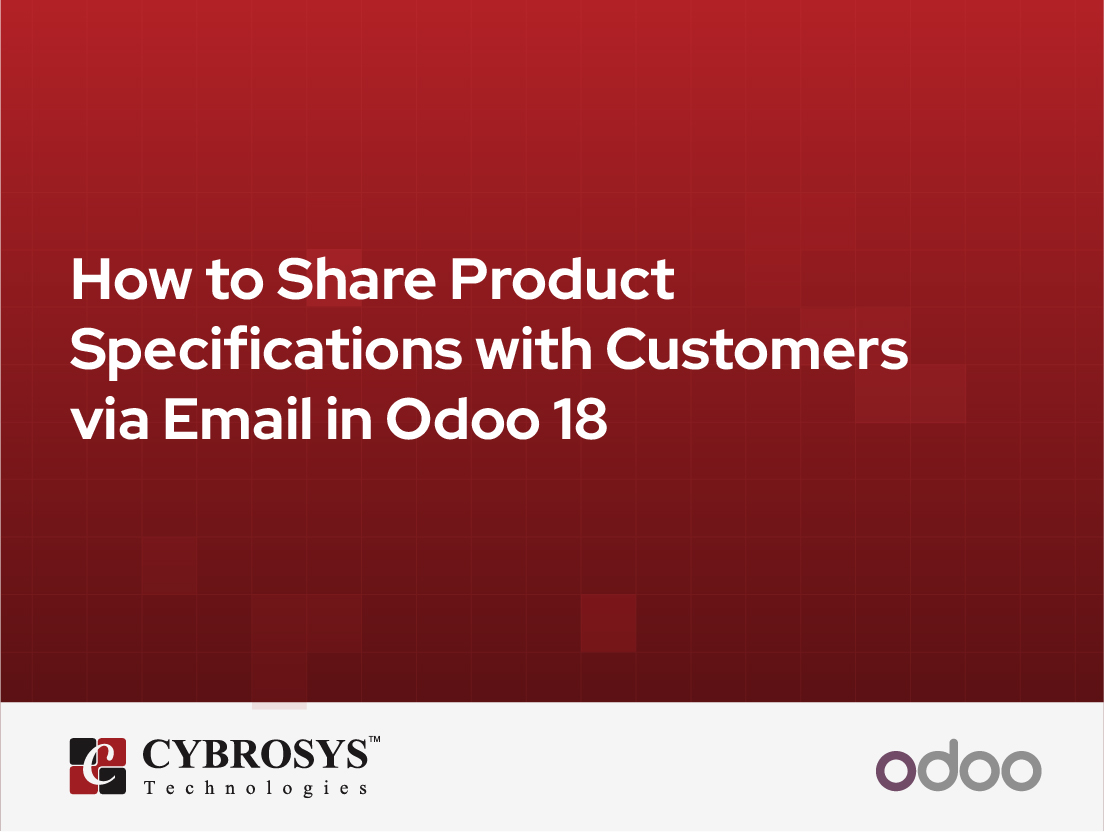 How to Share Product Specifications with Customers via Email in Odoo 18

CYBROSYS™
Technologies

odoo